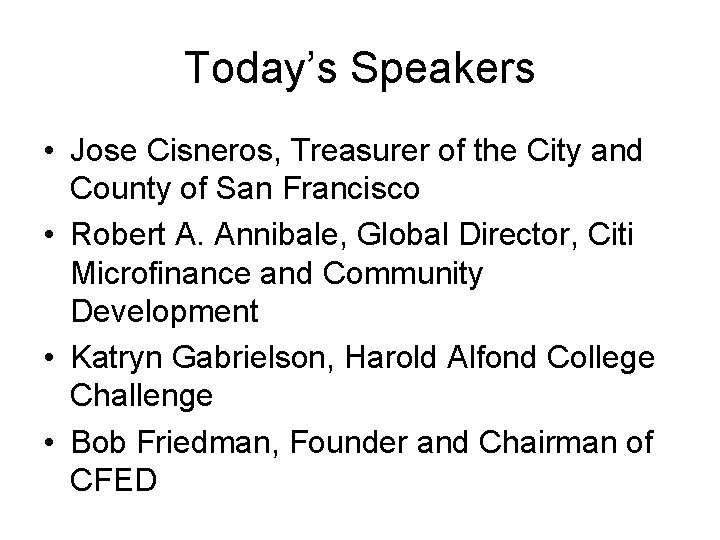 Today’s Speakers

• Jose Cisneros, Treasurer of the City and County of San Francisco
• Robert A. Annibale, Global Director, Citi Microfinance and Community Development
• Katryn Gabrielson, Harold Alfond College Challenge
• Bob Friedman, Founder and Chairman of CFED